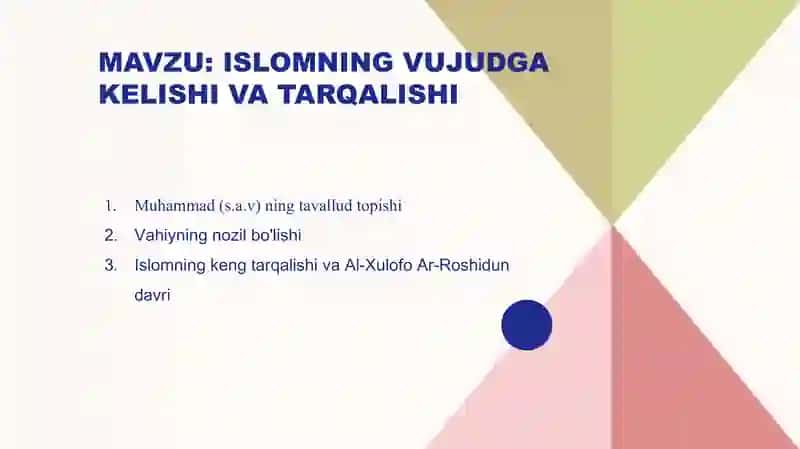 MAVZU: ISLOMNING VUJUDGA KELISHI VA TARQALISHI

1. Muhammad (s.a.v) ning tavallud topishi
2. Vahiyning nozil bo'lishi
3. Islomning keng tarqalishi va Al-Xulofo Ar-Roshidun davri